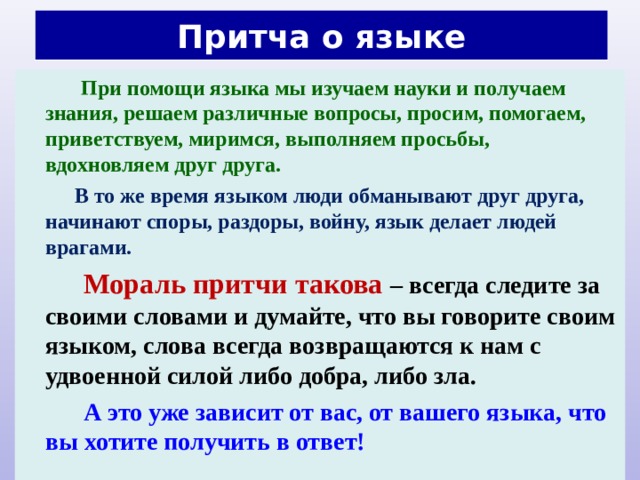 Притча о языке

При помощи языка мы изучаем науки и получаем знания, решаем различные вопросы, просим, помогаем, приветствуем, миримся, выполняем просьбы, вдохновляем друг друга.

В то же время языком люди обманывают друг друга, начинают споры, раздоры, войну, язык делает людей врагами.

Мораль притчи такова – всегда следите за своими словами и думайте, что вы говорите своим языком, слова всегда возвращаются к нам с удвоенной силой либо добра, либо зла.

А это уже зависит от вас, от вашего языка, что вы хотите получить в ответ!